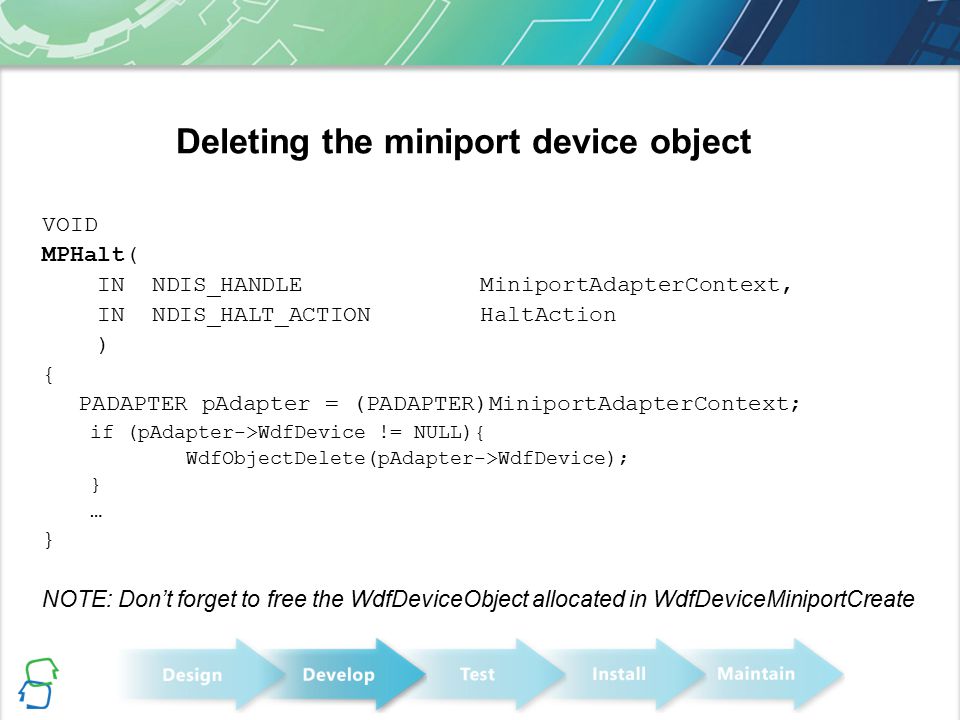 Deleting the miniport device object

VOID
MPHalt(
    IN  NDIS_HANDLE             MiniportAdapterContext,
    IN  NDIS_HALT_ACTION        HaltAction
    )
{
   PADAPTER pAdapter = (PADAPTER)MiniportAdapterContext;
    if (pAdapter->WdfDevice != NULL){
            WdfObjectDelete(pAdapter->WdfDevice);
    }
    …
}

NOTE: Don't forget to free the WdfDeviceObject allocated in WdfDeviceMiniportCreate

Design Develop Test Install Maintain